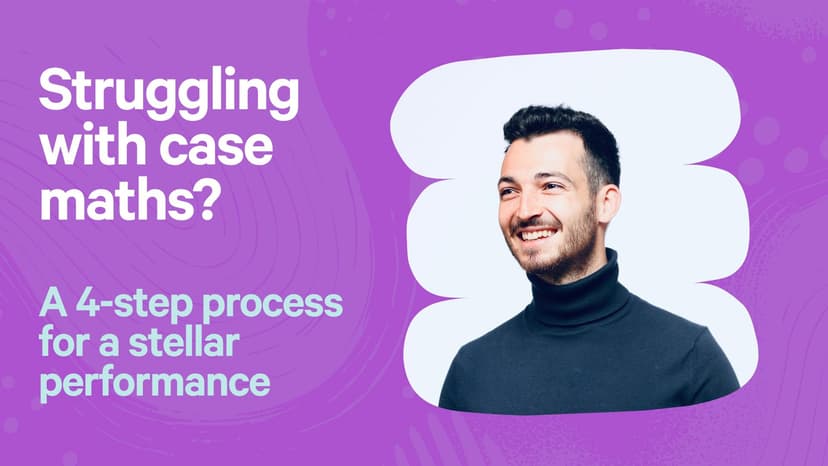 Struggling with case maths?

A 4-step process for a stellar performance